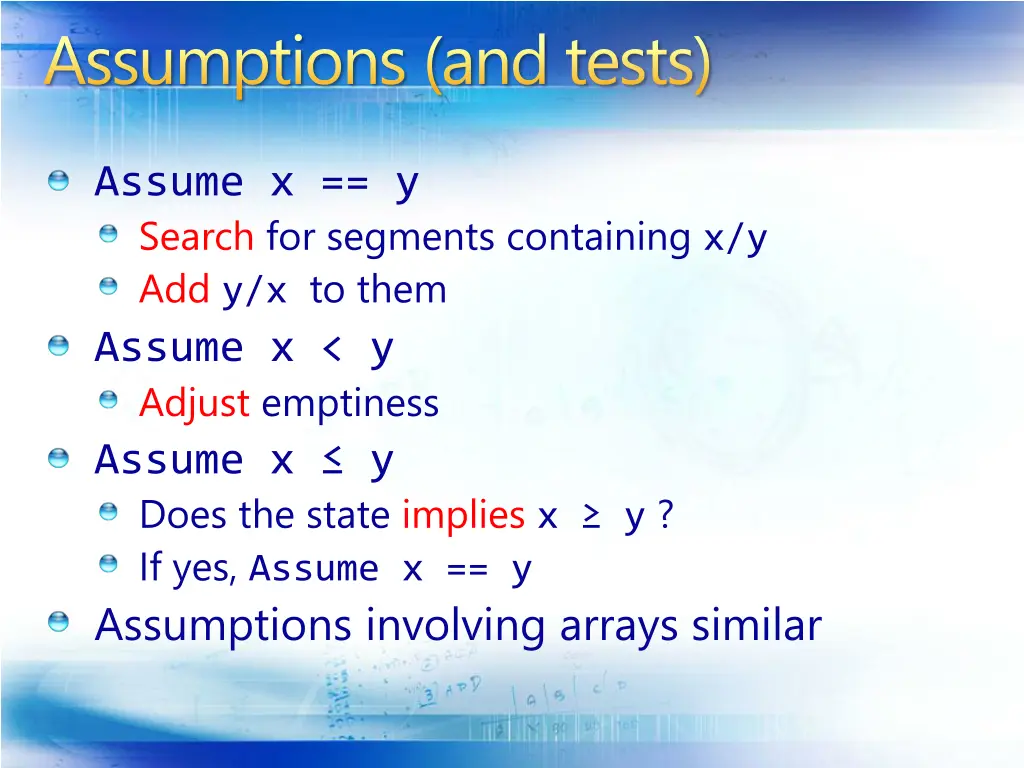 Assumptions (and tests)

Assume x == y

Search for segments containing x/y

Add y/x to them

Assume x < y

Adjust emptiness

Assume x ≤ y

Does the state implies x ≥ y ?

If yes, Assume x == y

Assumptions involving arrays similar